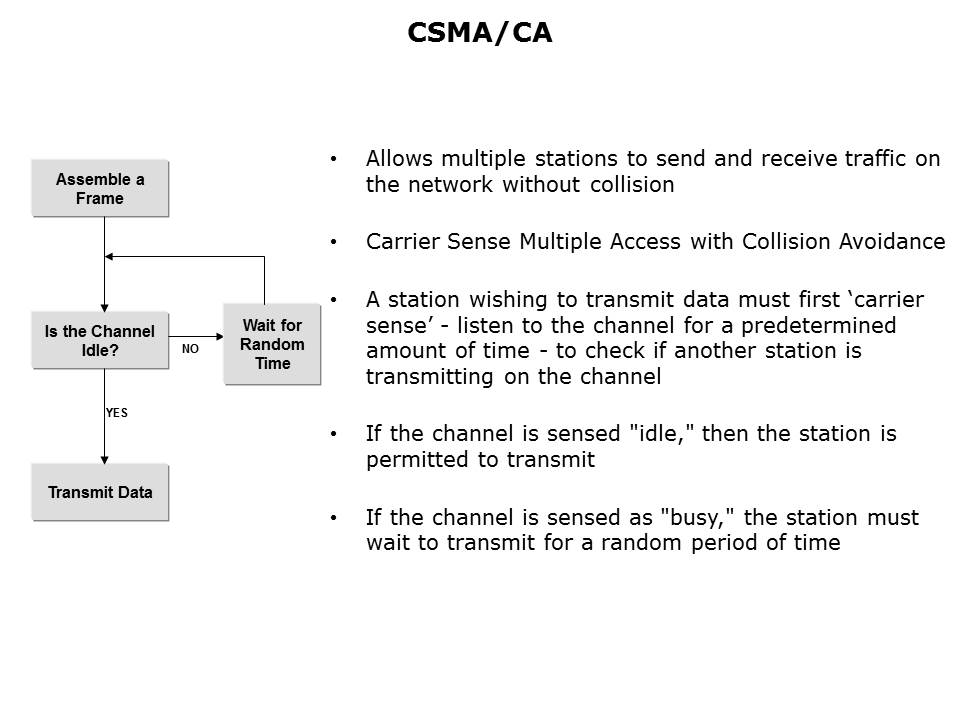 CSMA/CA

Assemble a Frame

Is the Channel Idle?

NO

Wait for Random Time

YES

Transmit Data

• Allows multiple stations to send and receive traffic on the network without collision

• Carrier Sense Multiple Access with Collision Avoidance

• A station wishing to transmit data must first ‘carrier sense’ - listen to the channel for a predetermined amount of time - to check if another station is transmitting on the channel

• If the channel is sensed "idle," then the station is permitted to transmit

• If the channel is sensed as "busy," the station must wait to transmit for a random period of time